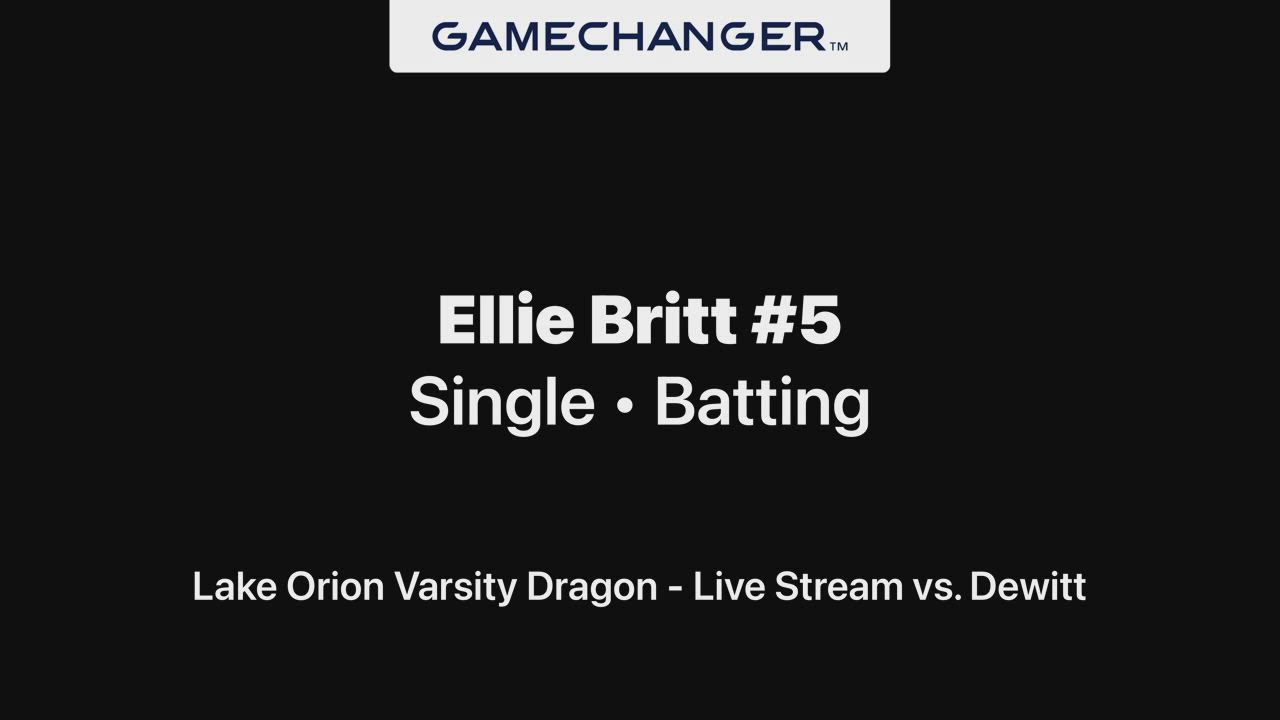 GAMECHANGER™

Ellie Britt #5
Single • Batting

Lake Orion Varsity Dragon - Live Stream vs. Dewitt